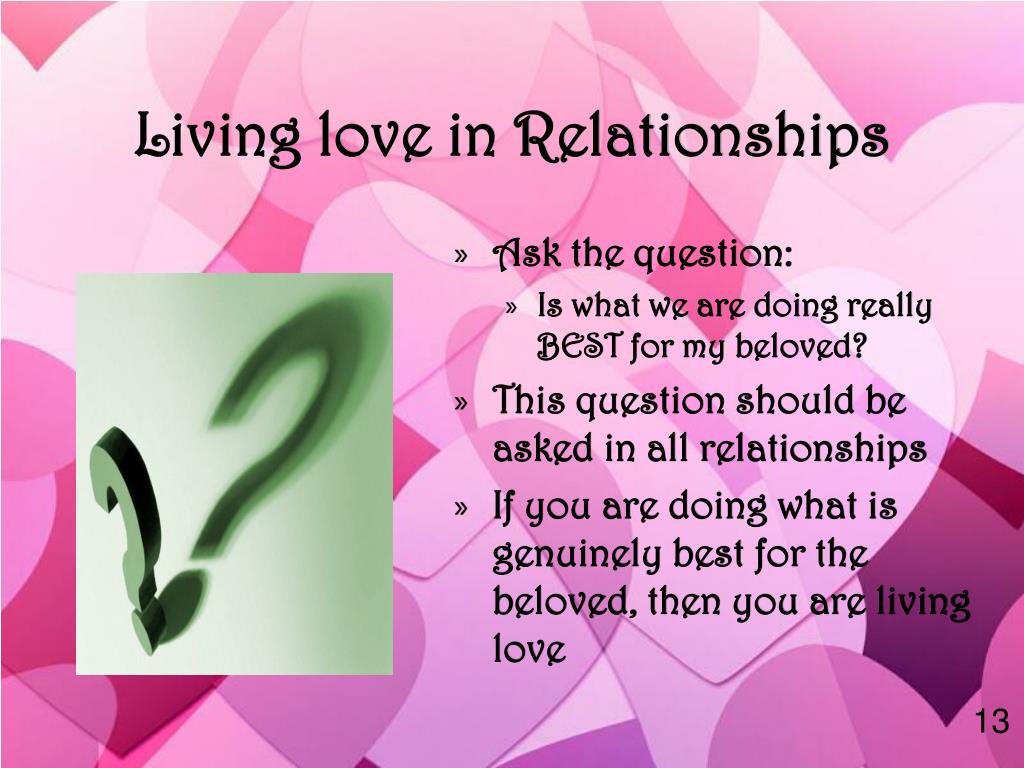 Living love in Relationships

» Ask the question:
» Is what we are doing really BEST for my beloved?
» This question should be asked in all relationships
» If you are doing what is genuinely best for the beloved, then you are living love

13